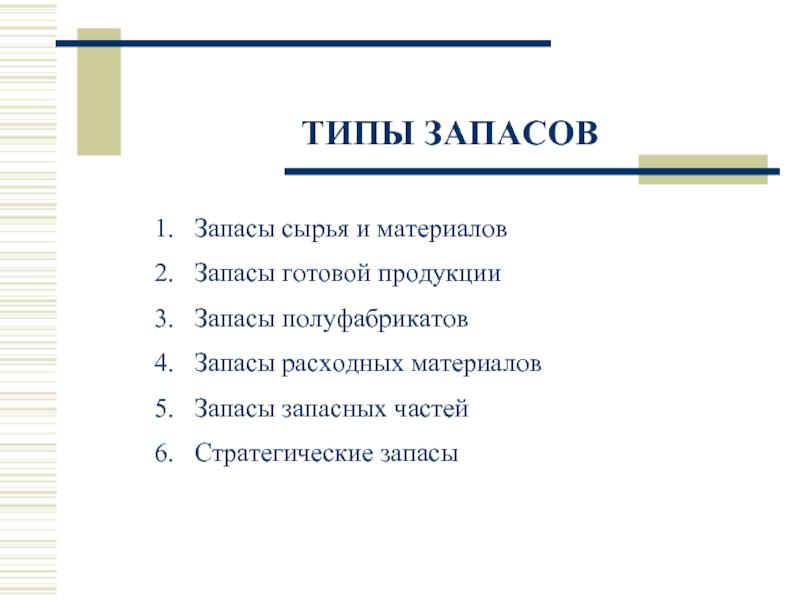 ТИПЫ ЗАПАСОВ

1. Запасы сырья и материалов
2. Запасы готовой продукции
3. Запасы полуфабрикатов
4. Запасы расходных материалов
5. Запасы запасных частей
6. Стратегические запасы